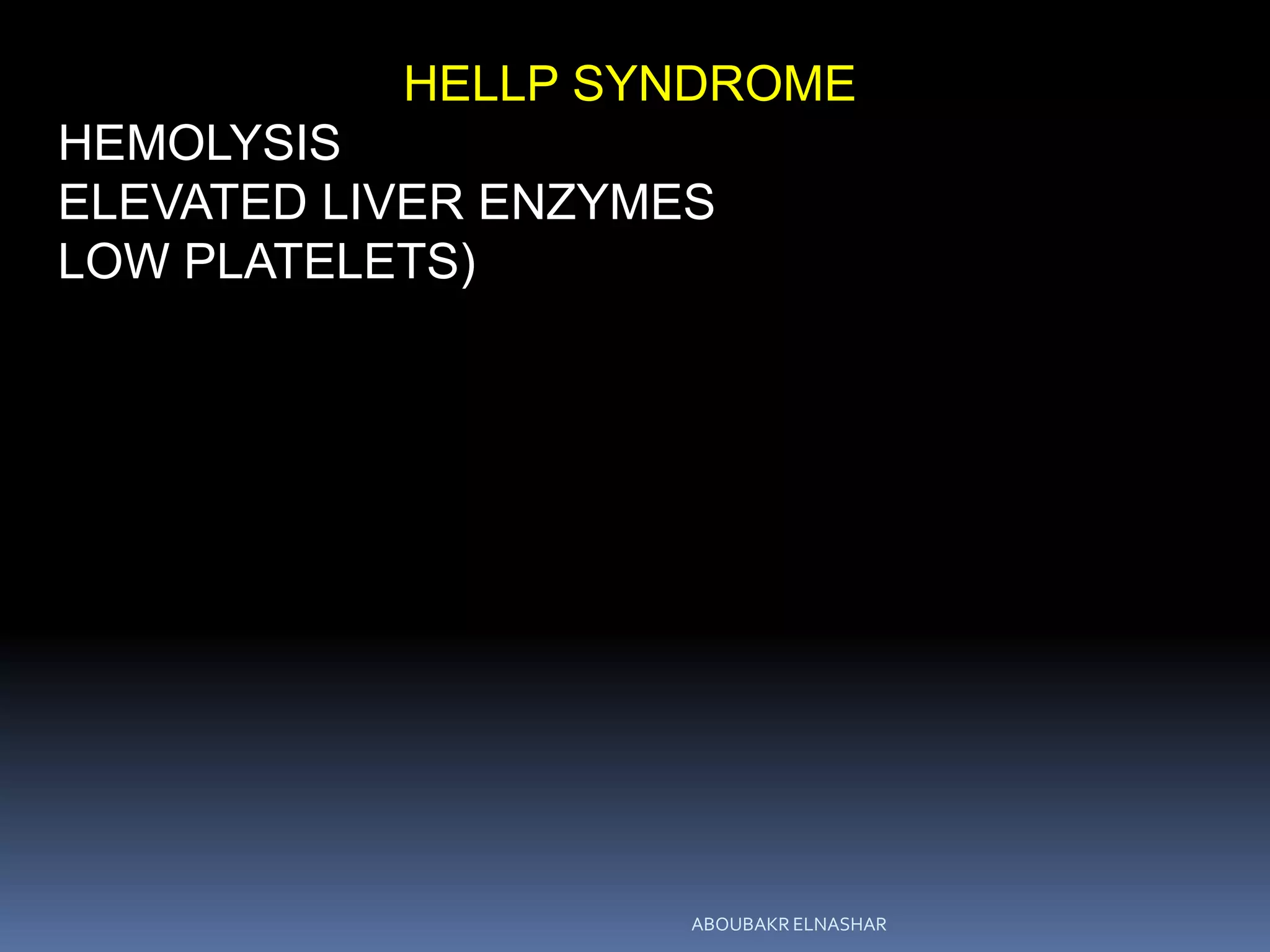 HELLP SYNDROME

HEMOLYSIS
ELEVATED LIVER ENZYMES
LOW PLATELETS)

ABOUBAKR ELNASHAR